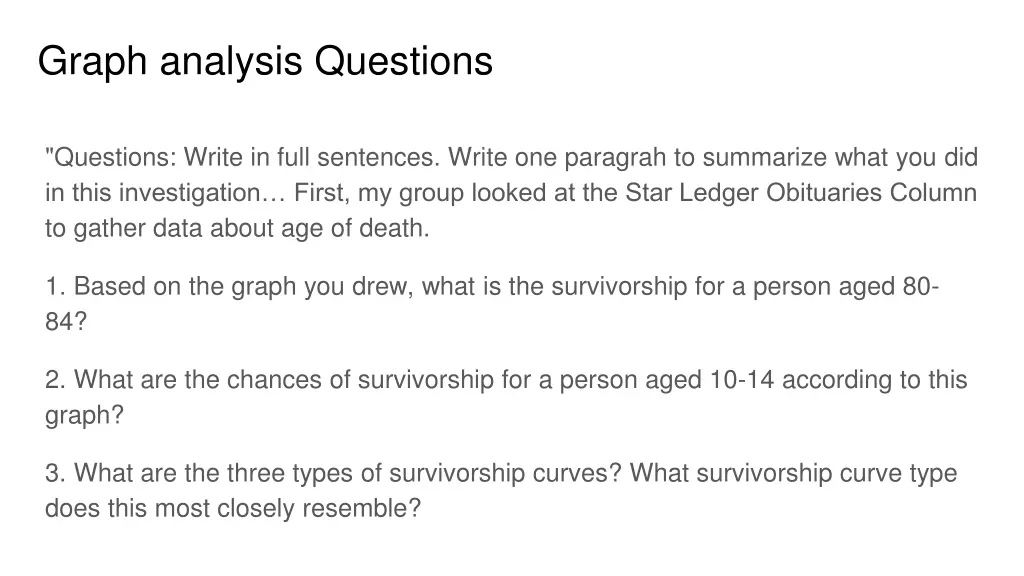 Graph analysis Questions

"Questions: Write in full sentences. Write one paragrah to summarize what you did in this investigation… First, my group looked at the Star Ledger Obituaries Column to gather data about age of death.

1. Based on the graph you drew, what is the survivorship for a person aged 80-84?

2. What are the chances of survivorship for a person aged 10-14 according to this graph?

3. What are the three types of survivorship curves? What survivorship curve type does this most closely resemble?